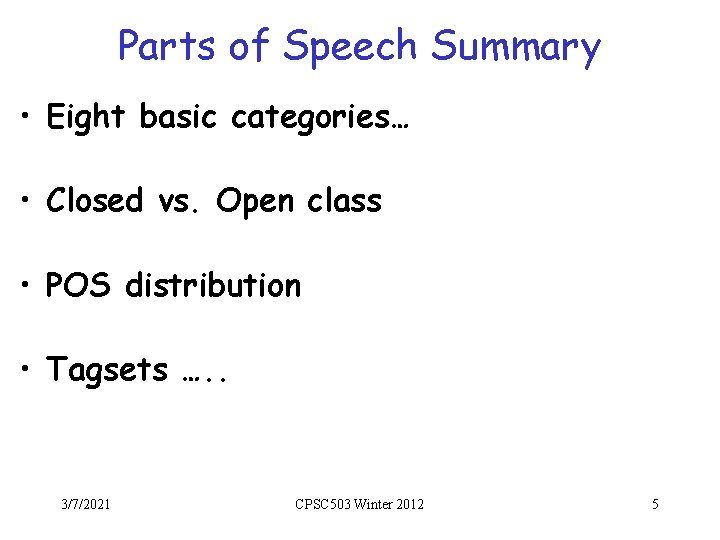 Parts of Speech Summary

• Eight basic categories…

• Closed vs. Open class

• POS distribution

• Tagsets …..

3/7/2021 CPSC503 Winter 2012 5